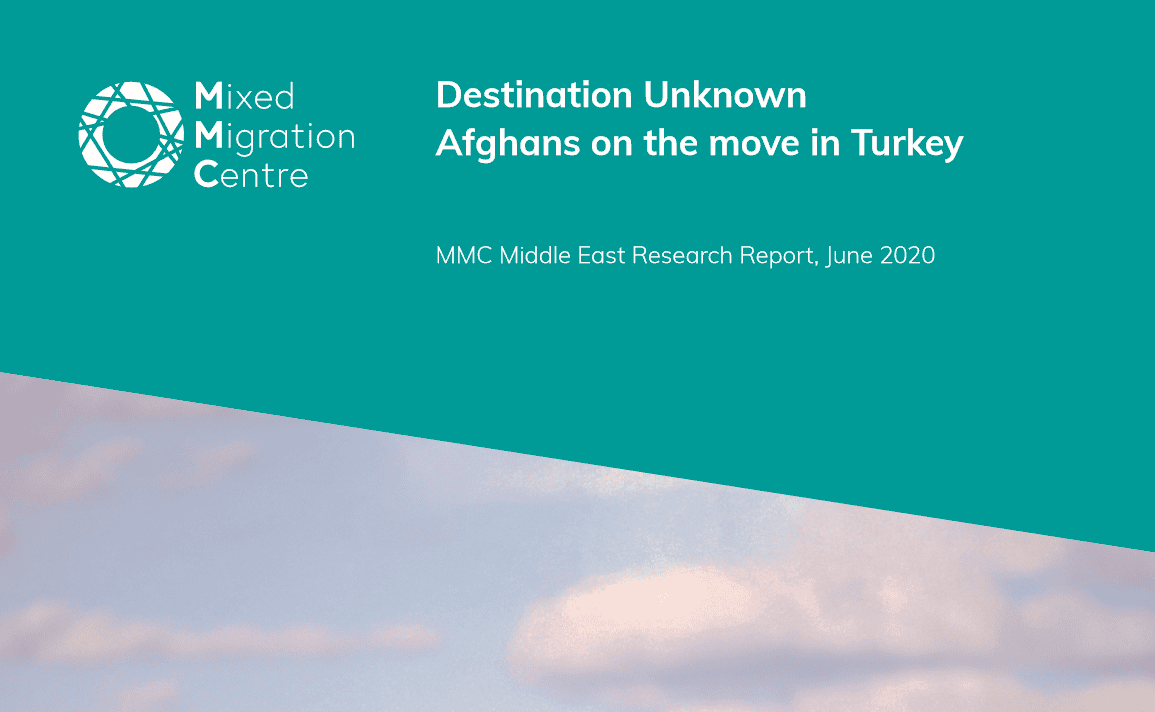 Mixed Migration Centre

Destination Unknown
Afghans on the move in Turkey

MMC Middle East Research Report, June 2020